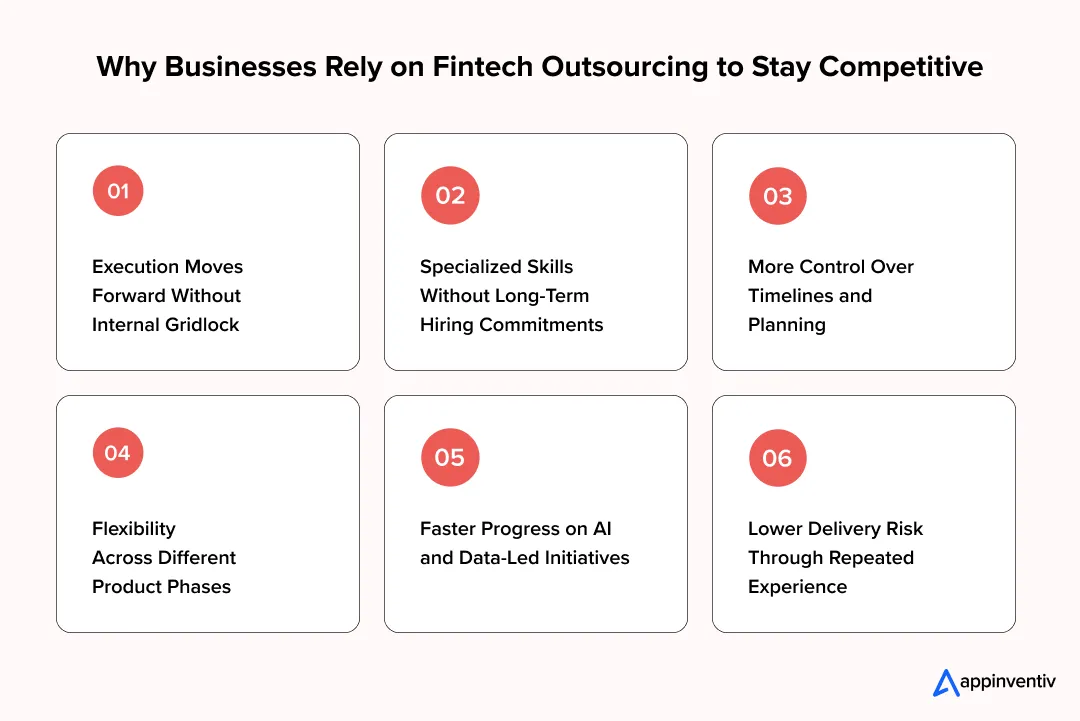 Why Businesses Rely on Fintech Outsourcing to Stay Competitive

01

Execution Moves Forward Without Internal Gridlock

02

Specialized Skills Without Long-Term Hiring Commitments

03

More Control Over Timelines and Planning

04

Flexibility Across Different Product Phases

05

Faster Progress on AI and Data-Led Initiatives

06

Lower Delivery Risk Through Repeated Experience

appinventiv